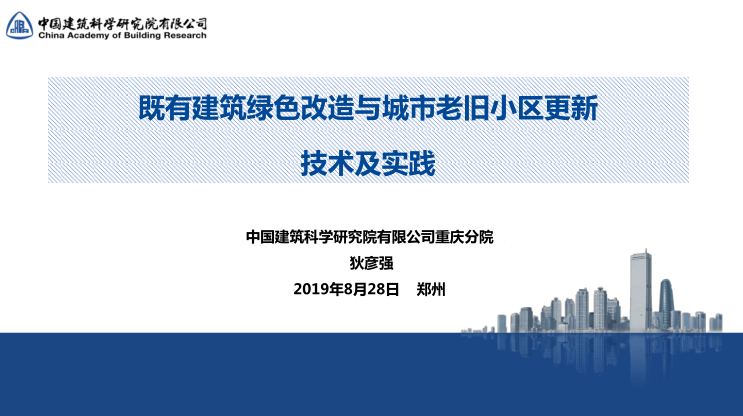 中国建筑科学研究院有限公司
China Academy of Building Research

既有建筑绿色改造与城市老旧小区更新
技术及实践

中国建筑科学研究院有限公司重庆分院
狄彦强
2019年8月28日　郑州